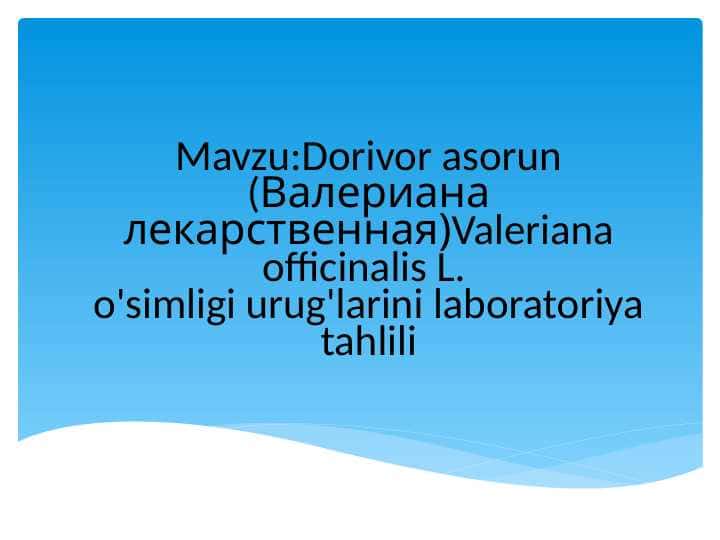 Mavzu:Dorivor asorun (Валериана лекарственная)Valeriana officinalis L.
o'simligi urug'larini laboratoriya tahlili